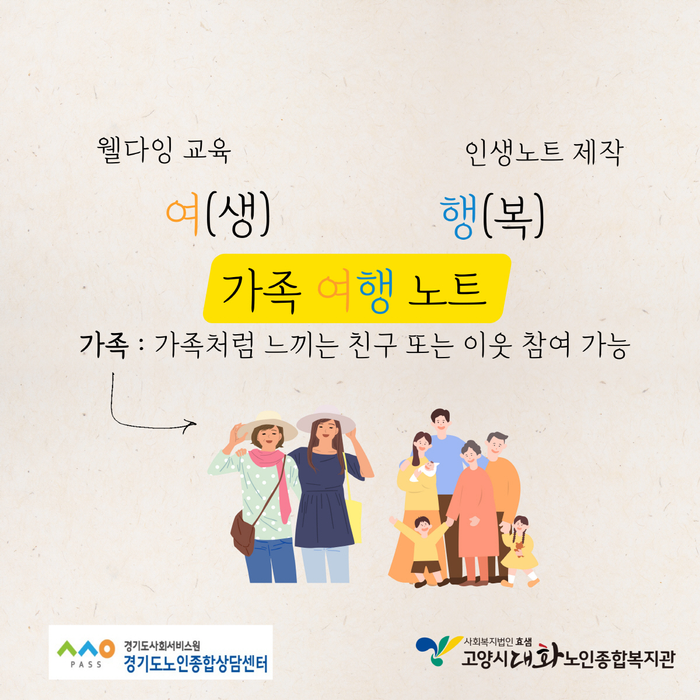 웰다잉 교육

인생노트 제작

여(생)

행(복)

가족 여행 노트

가족 : 가족처럼 느끼는 친구 또는 이웃 참여 가능

PASS
경기도사회서비스원
경기도노인종합상담센터

사회복지법인 효샘
고양시대화노인종합복지관